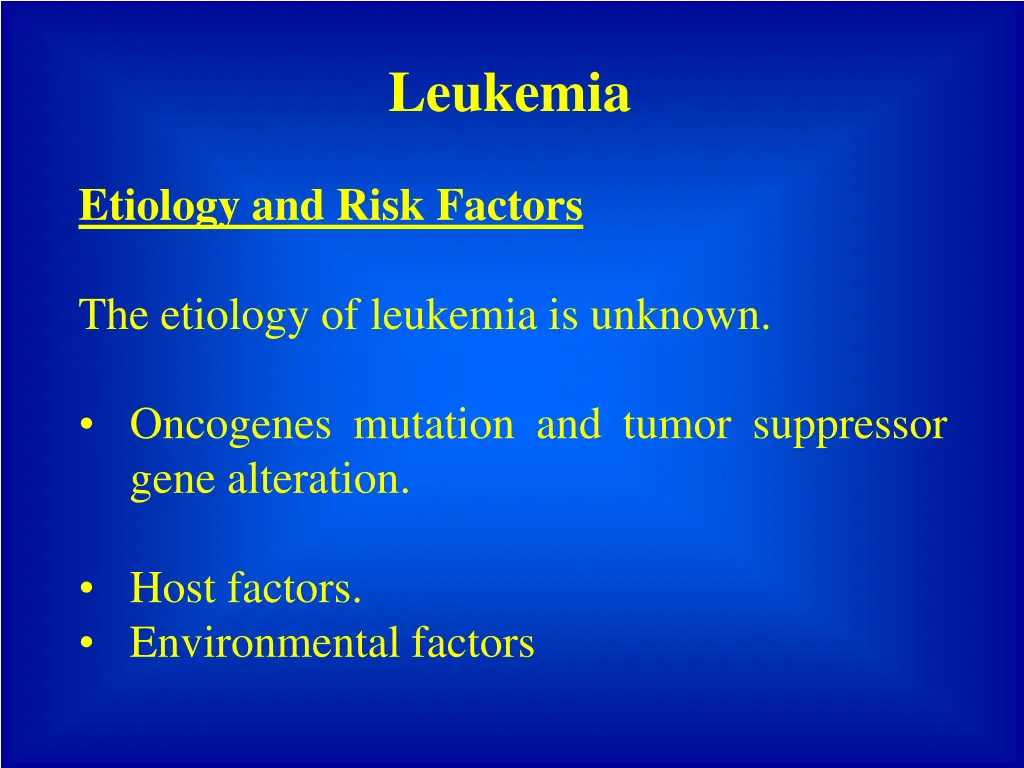 Leukemia

Etiology and Risk Factors

The etiology of leukemia is unknown.

• Oncogenes mutation and tumor suppressor gene alteration.

• Host factors.
• Environmental factors